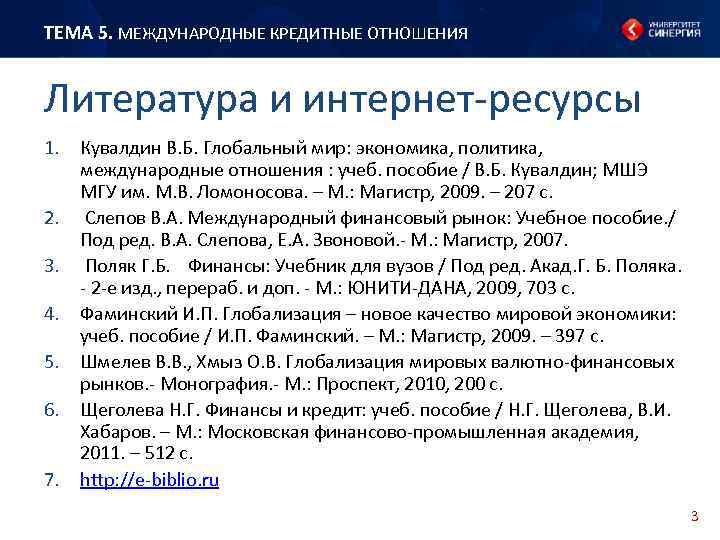 ТЕМА 5. МЕЖДУНАРОДНЫЕ КРЕДИТНЫЕ ОТНОШЕНИЯ

УНИВЕРСИТЕТ СИНЕРГИЯ

Литература и интернет-ресурсы

1. Кувалдин В.Б. Глобальный мир: экономика, политика, международные отношения : учеб. пособие / В.Б. Кувалдин; МШЭ МГУ им. М.В. Ломоносова. – М.: Магистр, 2009. – 207 с.
2. Слепов В.А. Международный финансовый рынок: Учебное пособие./ Под ред. В.А. Слепова, Е.А. Звоновой.- М.: Магистр, 2007.
3. Поляк Г.Б. Финансы: Учебник для вузов / Под ред. Акад.Г. Б. Поляка. - 2-е изд., перераб. и доп. - М.: ЮНИТИ-ДАНА, 2009, 703 с.
4. Фаминский И.П. Глобализация – новое качество мировой экономики: учеб. пособие / И.П. Фаминский. – М.: Магистр, 2009. – 397 с.
5. Шмелев В.В., Хмыз О.В. Глобализация мировых валютно-финансовых рынков.- Монография.- М.: Проспект, 2010, 200 с.
6. Щеголева Н.Г. Финансы и кредит: учеб. пособие / Н.Г. Щеголева, В.И. Хабаров. – М.: Московская финансово-промышленная академия, 2011. – 512 с.
7. http://e-biblio.ru

3